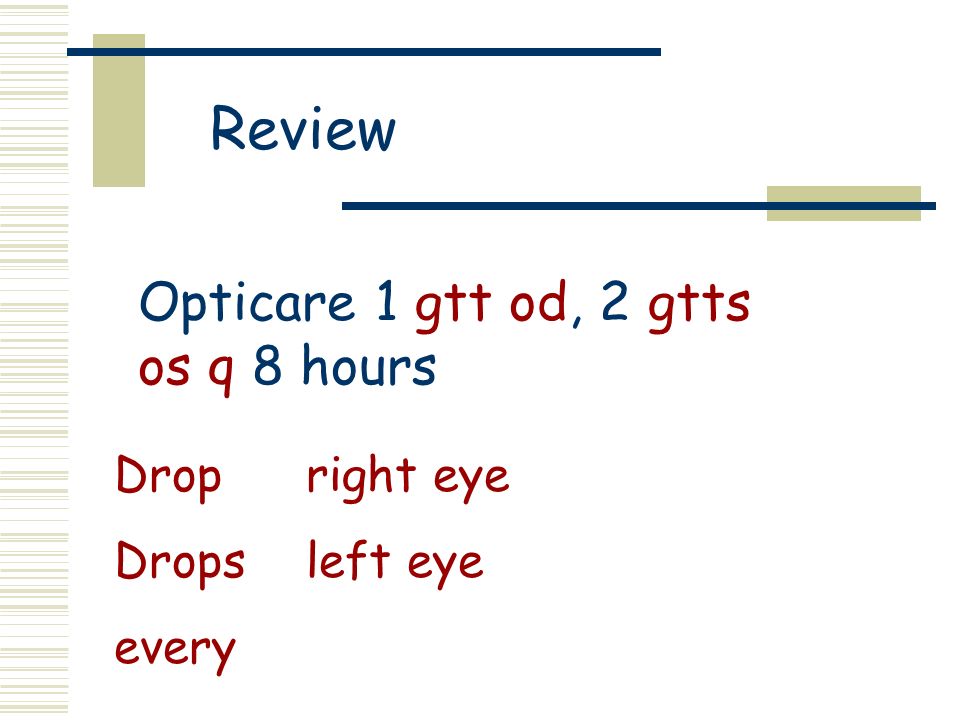 Review

Opticare 1 gtt od, 2 gtts os q 8 hours

Drop right eye

Drops left eye

every